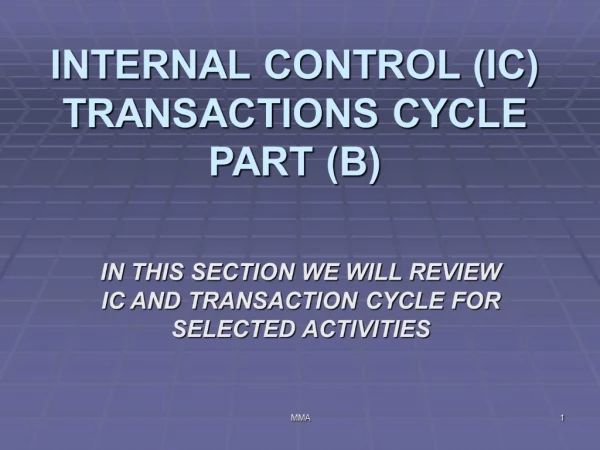 INTERNAL CONTROL (IC) TRANSACTIONS CYCLE PART (B)

IN THIS SECTION WE WILL REVIEW IC AND TRANSACTION CYCLE FOR SELECTED ACTIVITIES

MMA

1